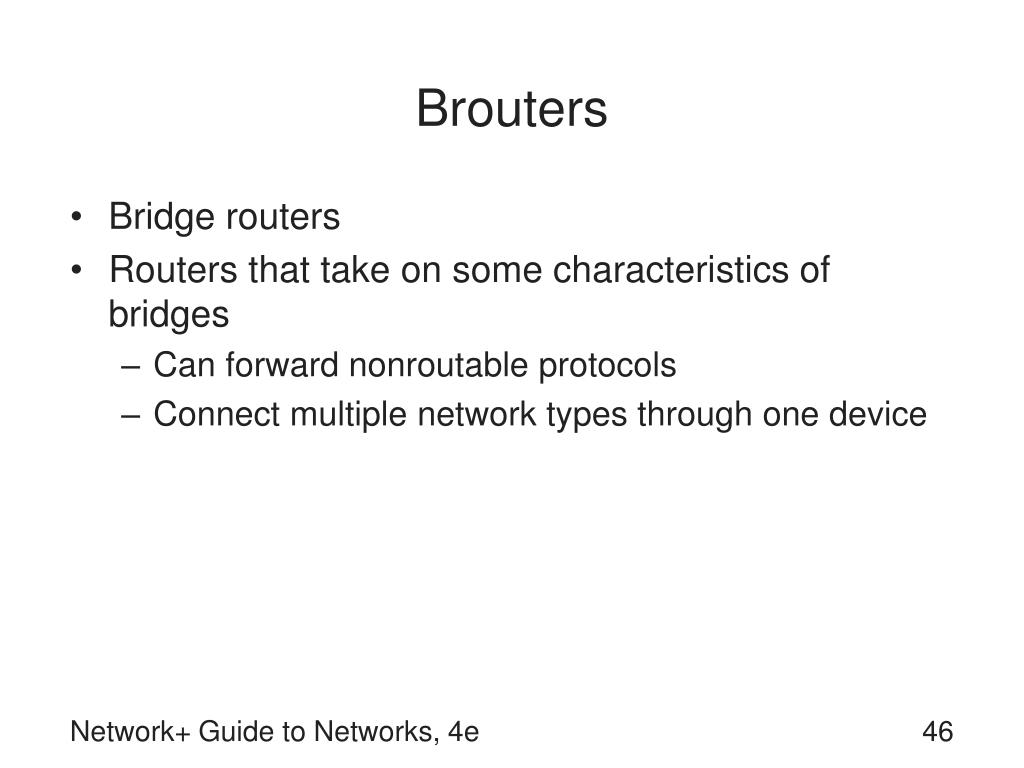 Brouters

• Bridge routers
• Routers that take on some characteristics of bridges
– Can forward nonroutable protocols
– Connect multiple network types through one device

Network+ Guide to Networks, 4e

46